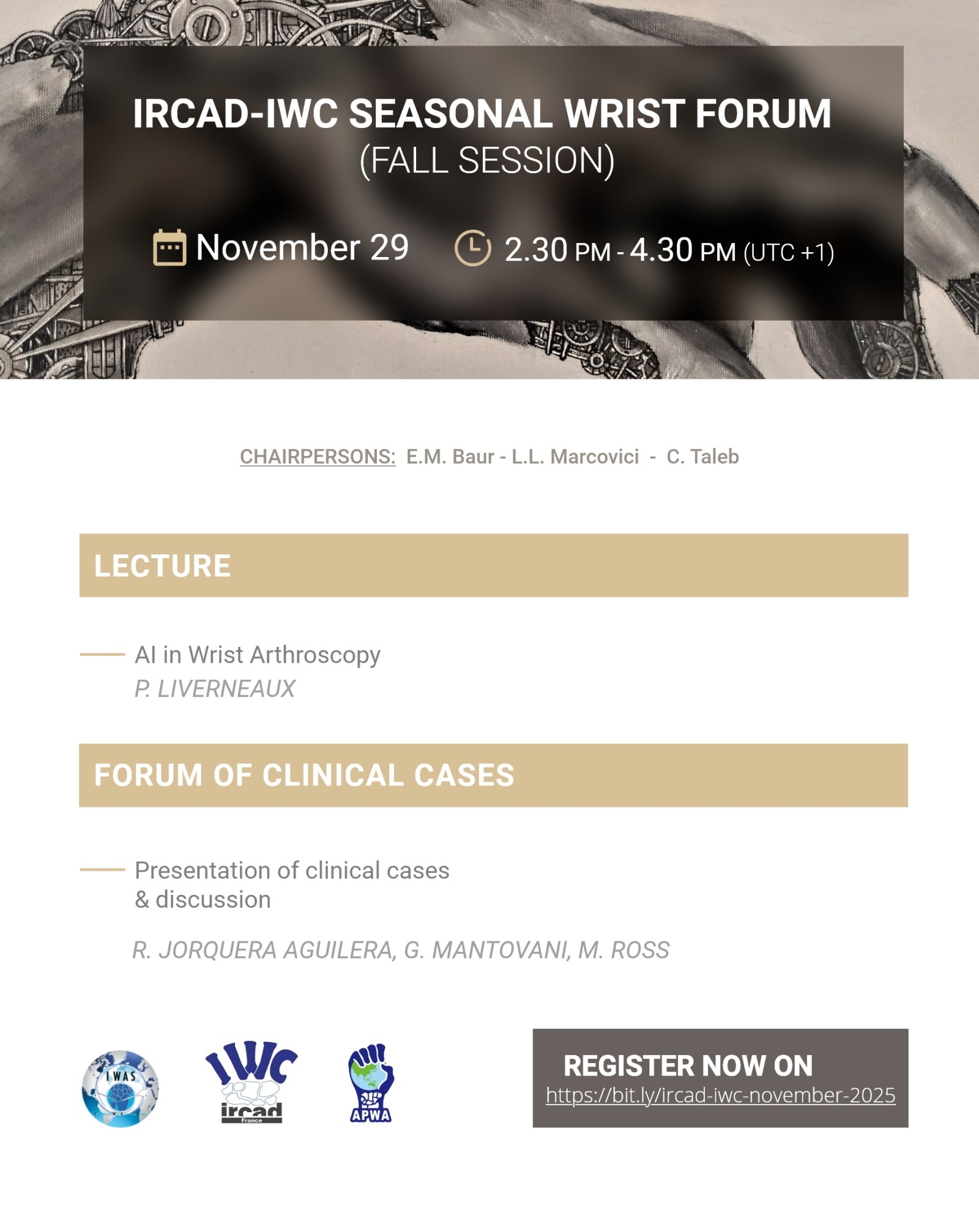 IRCAD-IWC SEASONAL WRIST FORUM
(FALL SESSION)

November 29 2.30 PM - 4.30 PM (UTC +1)

CHAIRPERSONS: E.M. Baur - L.L. Marcovici - C. Taleb

LECTURE

AI in Wrist Arthroscopy
P. LIVERNEAUX

FORUM OF CLINICAL CASES

Presentation of clinical cases & discussion

R. JORQUERA AGUILERA, G. MANTOVANI, M. ROSS

IWAS

IWC ircad France

APWA

REGISTER NOW ON
https://bit.ly/ircad-iwc-november-2025